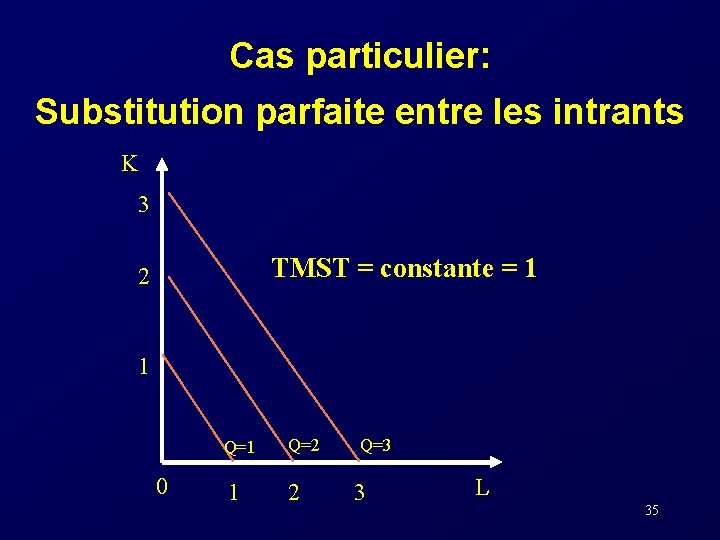 Cas particulier:
Substitution parfaite entre les intrants

K
3
2
1
TMST = constante = 1
Q=1
Q=2
Q=3
0
1
2
3
L

35